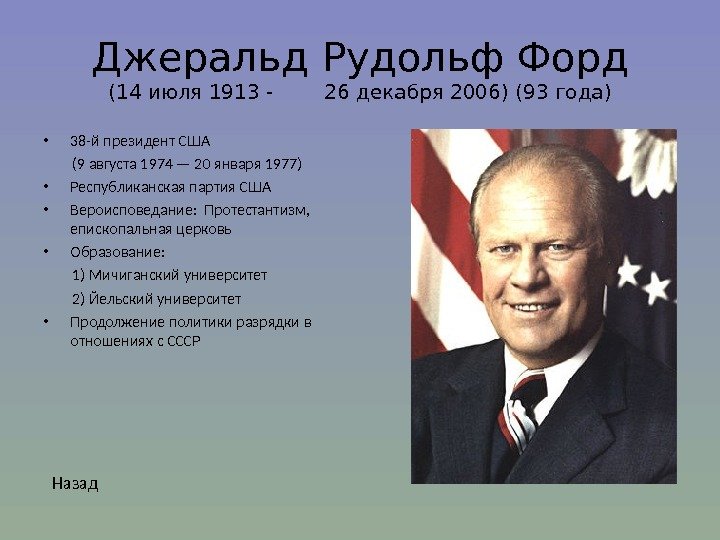 Джеральд Рудольф Форд
(14 июля 1913 - 26 декабря 2006) (93 года)

• 38-й президент США
(9 августа 1974 — 20 января 1977)
• Республиканская партия США
• Вероисповедание: Протестантизм, епископальная церковь
• Образование:
1) Мичиганский университет
2) Йельский университет
• Продолжение политики разрядки в отношениях с СССР

Назад